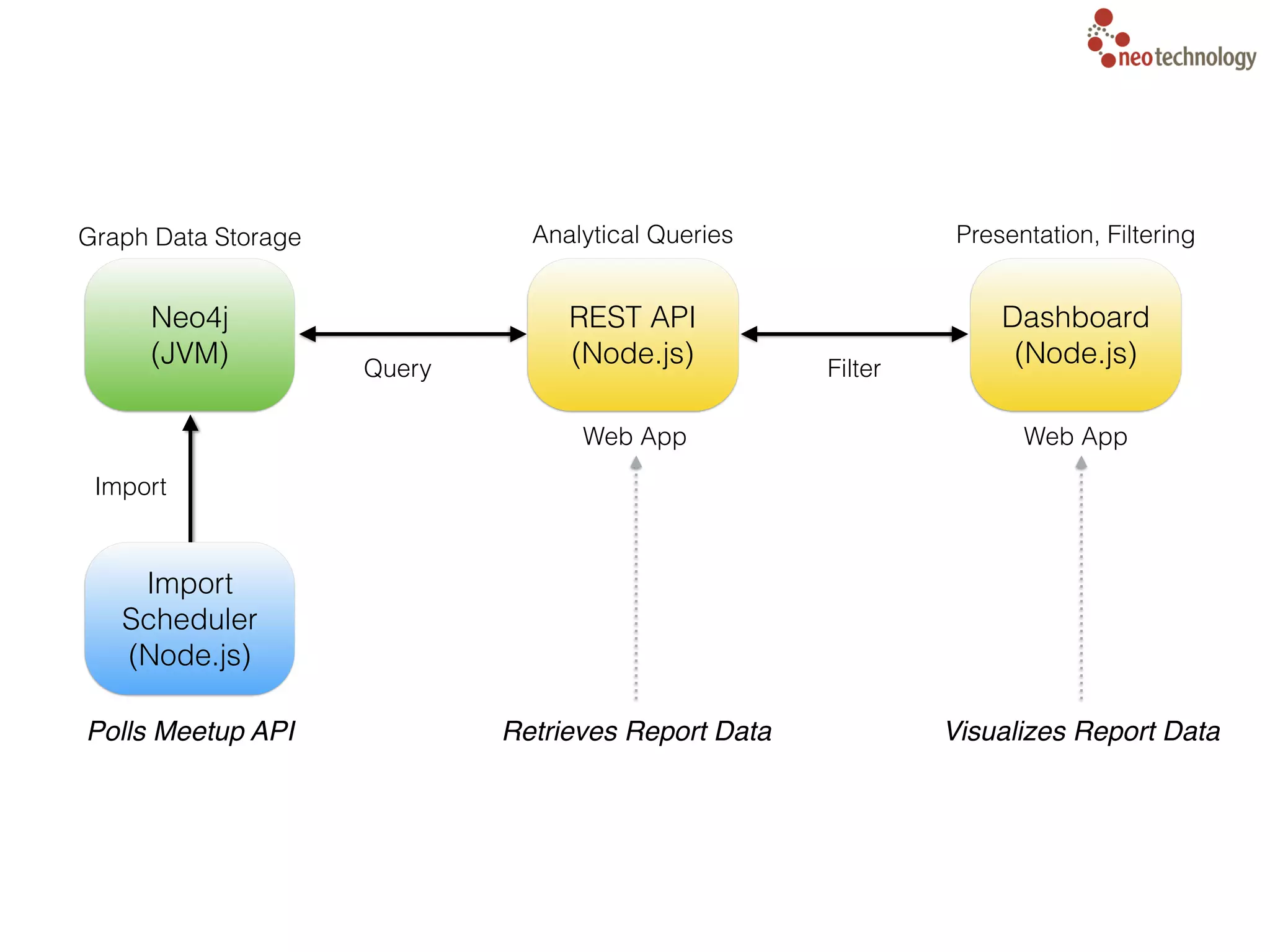 neotechnology

Graph Data Storage

Neo4j
(JVM)

Query

Analytical Queries

REST API
(Node.js)

Web App

Filter

Presentation, Filtering

Dashboard
(Node.js)

Web App

Import

Import
Scheduler
(Node.js)

Polls Meetup API

Retrieves Report Data

Visualizes Report Data